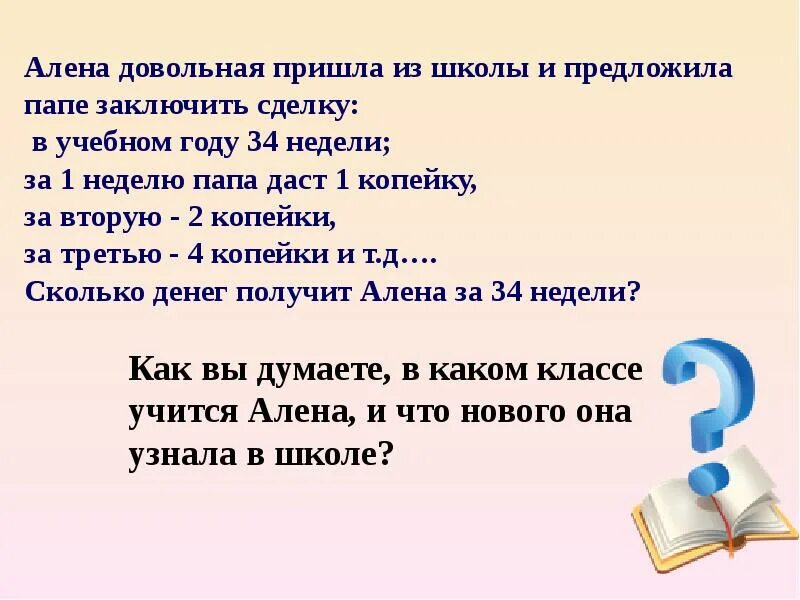 Алена довольная пришла из школы и предложила папе заключить сделку:
в учебном году 34 недели;
за 1 неделю папа даст 1 копейку,
за вторую - 2 копейки,
за третью - 4 копейки и т.д….
Сколько денег получит Алена за 34 недели?

Как вы думаете, в каком классе учится Алена, и что нового она узнала в школе?